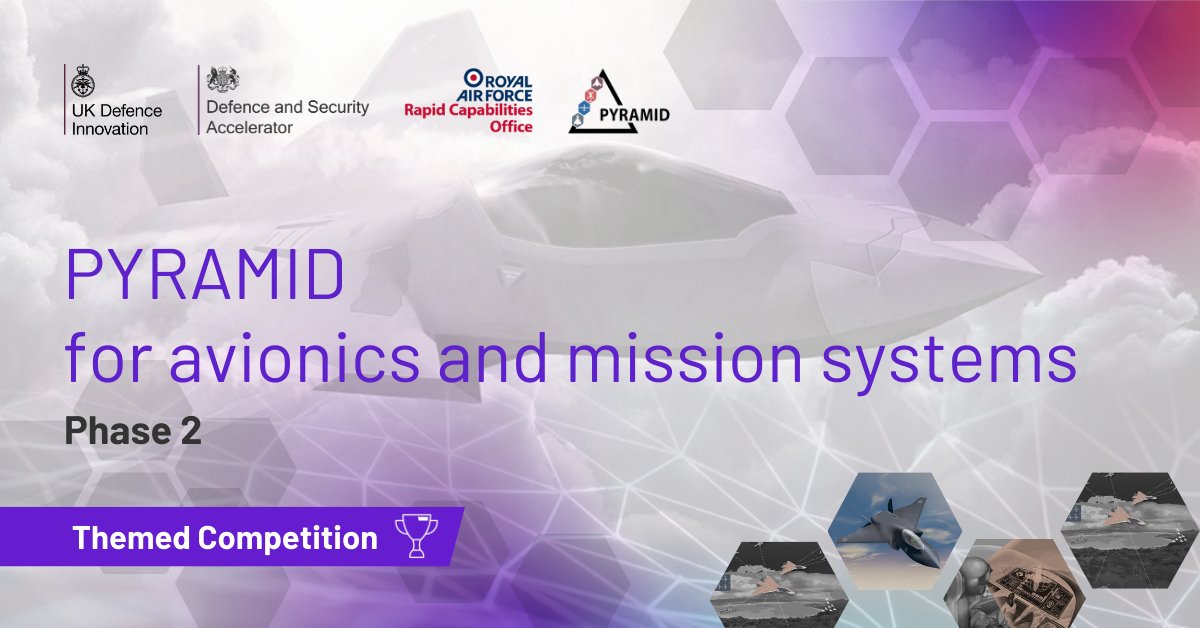 UK Defence Innovation

Defence and Security Accelerator

ROYAL AIR FORCE Rapid Capabilities Office

PYRAMID

PYRAMID
for avionics and mission systems

Phase 2

Themed Competition